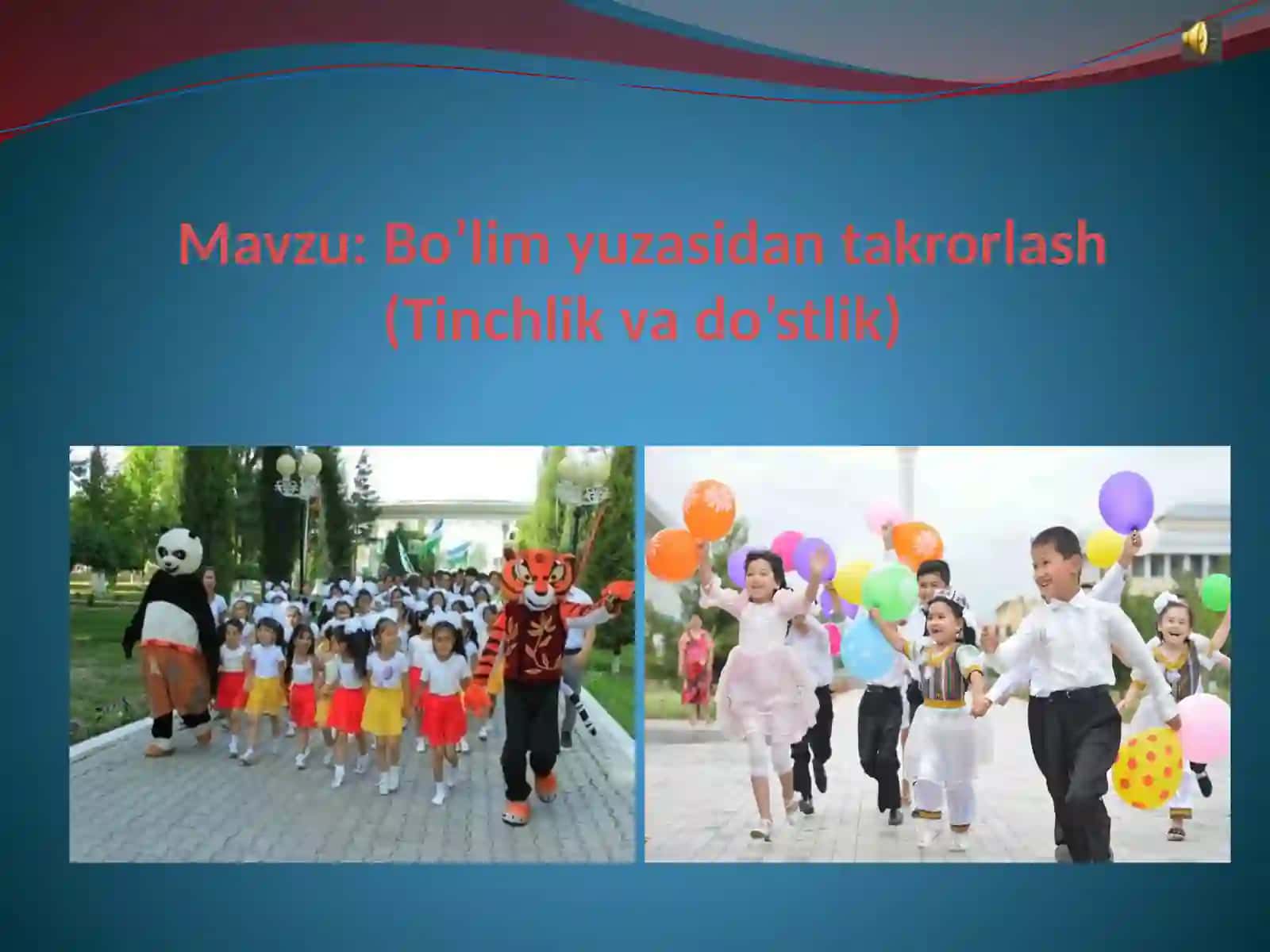 Mavzu: Bo'lim yuzasidan takrorlash (Tinchlik va do'stlik)